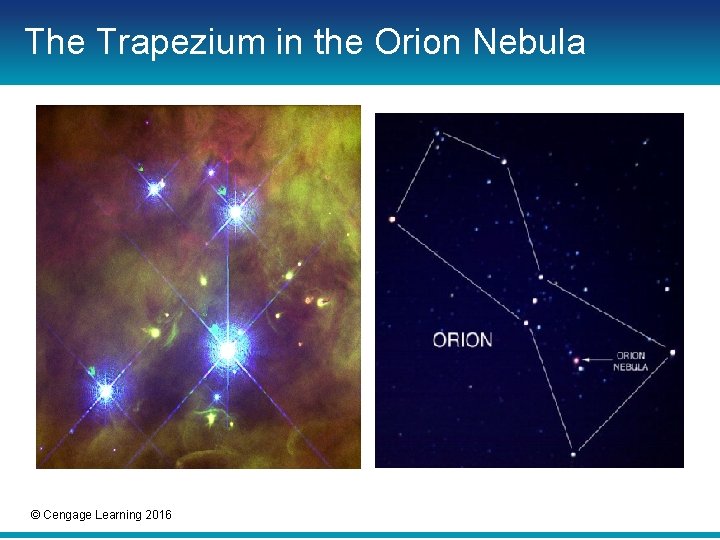 The Trapezium in the Orion Nebula

ORION

ORION NEBULA

© Cengage Learning 2016